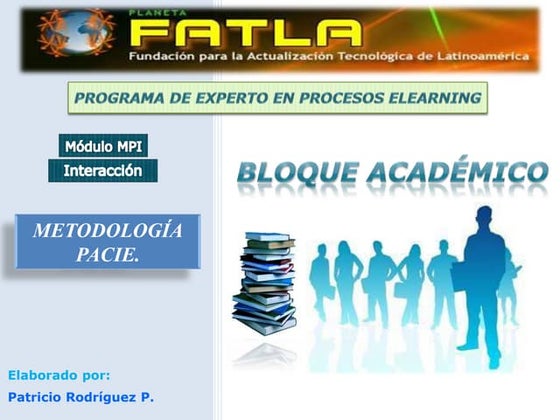 PLANETA
FATLA
Fundación para la Actualización Tecnológica de Latinoamérica

PROGRAMA DE EXPERTO EN PROCESOS ELEARNING

Módulo MPI
Interacción

BLOQUE ACADÉMICO

METODOLOGÍA PACIE.

Elaborado por:
Patricio Rodríguez P.